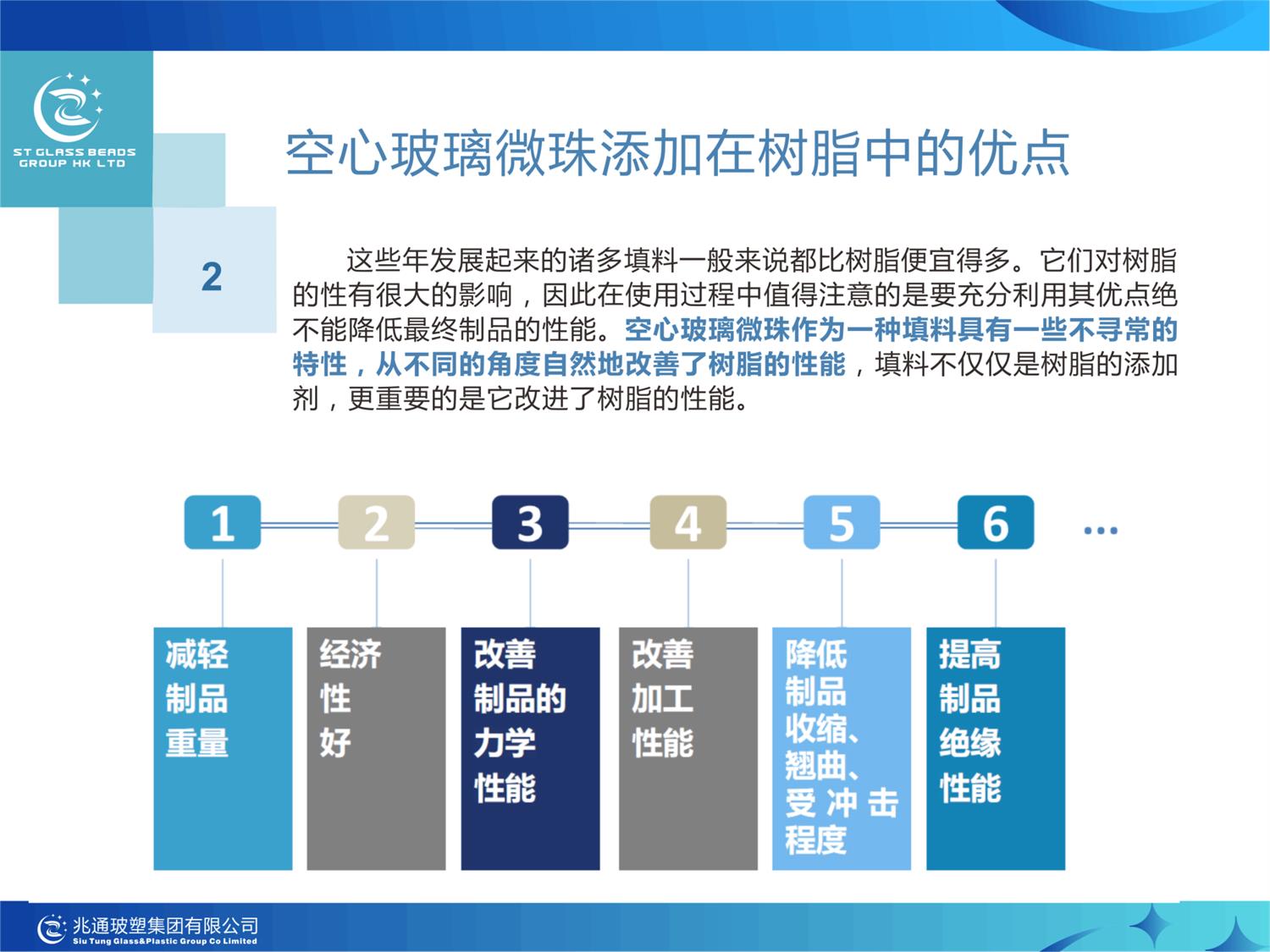 ST GLASS BEADS GROUP HK LTD

空心玻璃微珠添加在树脂中的优点

2

这些年发展起来的诸多填料一般来说都比树脂便宜得多。它们对树脂的性有很大的影响，因此在使用过程中值得注意的是要充分利用其优点绝不能降低最终制品的性能。空心玻璃微珠作为一种填料具有一些不寻常的特性，从不同的角度自然地改善了树脂的性能，填料不仅仅是树脂的添加剂，更重要的是它改进了树脂的性能。

1 2 3 4 5 6 ...

减轻制品重量

经济性好

改善制品的力学性能

改善加工性能

降低制品收缩、翘曲、受冲击程度

提高制品绝缘性能

兆通玻塑集团有限公司
Siu Tung Glass&Plastic Group Co Limited